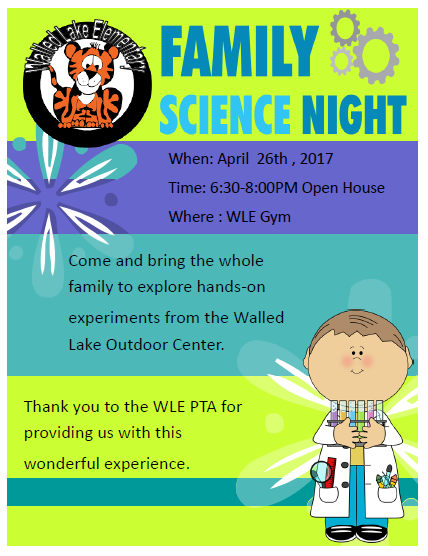 Walled Lake Elementary

FAMILY SCIENCE NIGHT

When: April 26th , 2017

Time: 6:30-8:00PM Open House

Where : WLE Gym

Come and bring the whole family to explore hands-on experiments from the Walled Lake Outdoor Center.

Thank you to the WLE PTA for providing us with this wonderful experience.